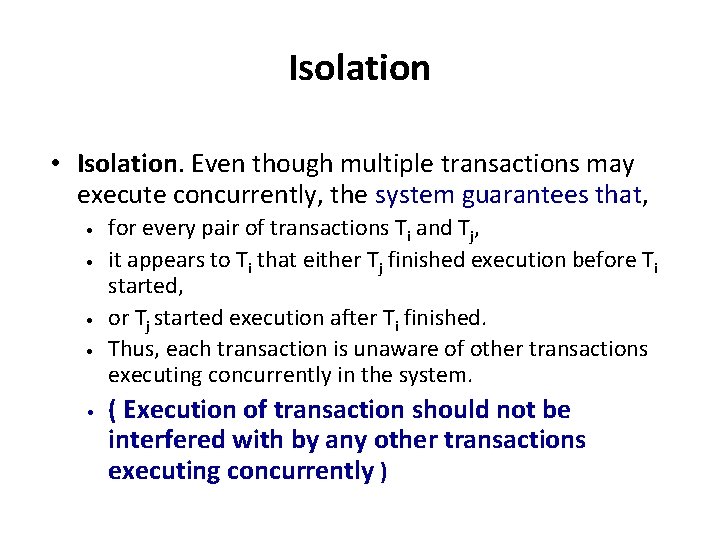 Isolation

• Isolation. Even though multiple transactions may execute concurrently, the system guarantees that,

• for every pair of transactions $T_i$ and $T_j$,
• it appears to $T_i$ that either $T_j$ finished execution before $T_i$ started,
• or $T_j$ started execution after $T_i$ finished.
• Thus, each transaction is unaware of other transactions executing concurrently in the system.
• ( Execution of transaction should not be interfered with by any other transactions executing concurrently )